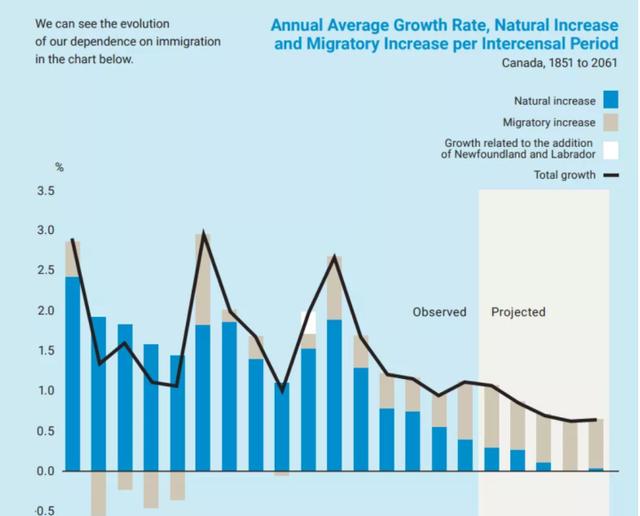 We can see the evolution of our dependence on immigration in the chart below.

Annual Average Growth Rate, Natural Increase and Migratory Increase per Intercensal Period

Canada, 1851 to 2061

Natural increase

Migratory increase

Growth related to the addition of Newfoundland and Labrador

Total growth

%

3.5

3.0

2.5

2.0

1.5

1.0

0.5

0.0

-0.5

Observed

Projected